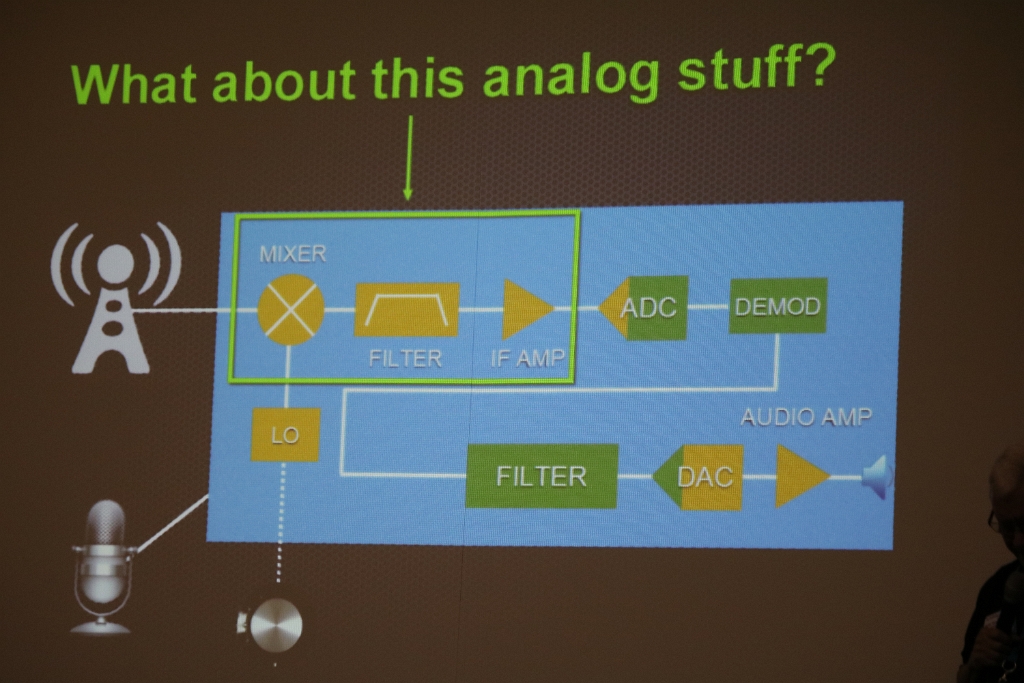 What about this analog stuff?

MIXER

FILTER

IF AMP

ADC

DEMOD

LO

AUDIO AMP

FILTER

DAC